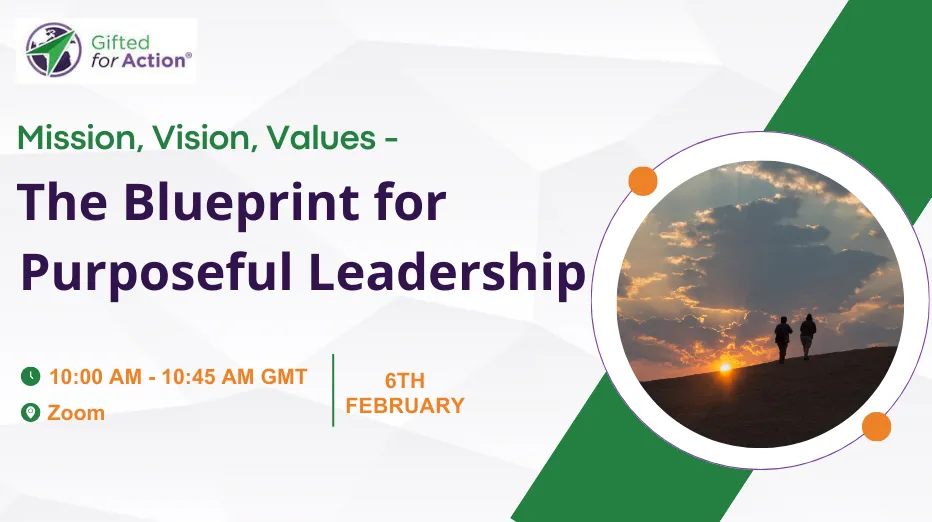 Gifted for Action®

Mission, Vision, Values -

The Blueprint for Purposeful Leadership

10:00 AM - 10:45 AM GMT

Zoom

6TH FEBRUARY